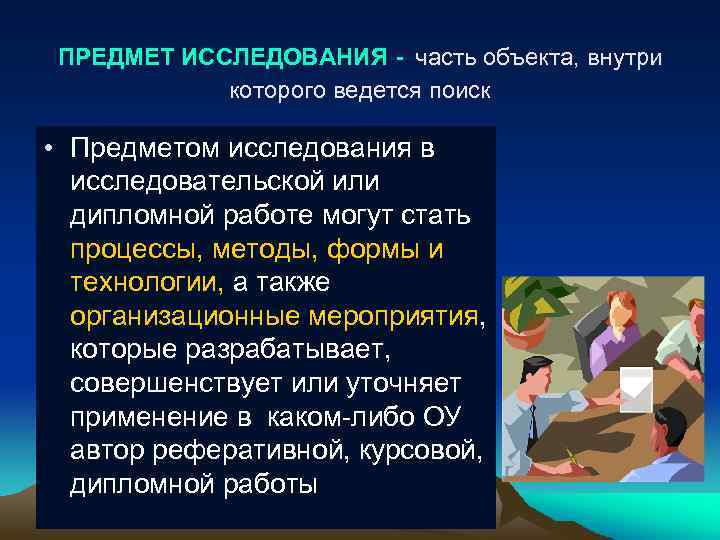 ПРЕДМЕТ ИССЛЕДОВАНИЯ - часть объекта, внутри которого ведется поиск

• Предметом исследования в исследовательской или дипломной работе могут стать процессы, методы, формы и технологии, а также организационные мероприятия, которые разрабатывает, совершенствует или уточняет применение в каком-либо ОУ автор реферативной, курсовой, дипломной работы